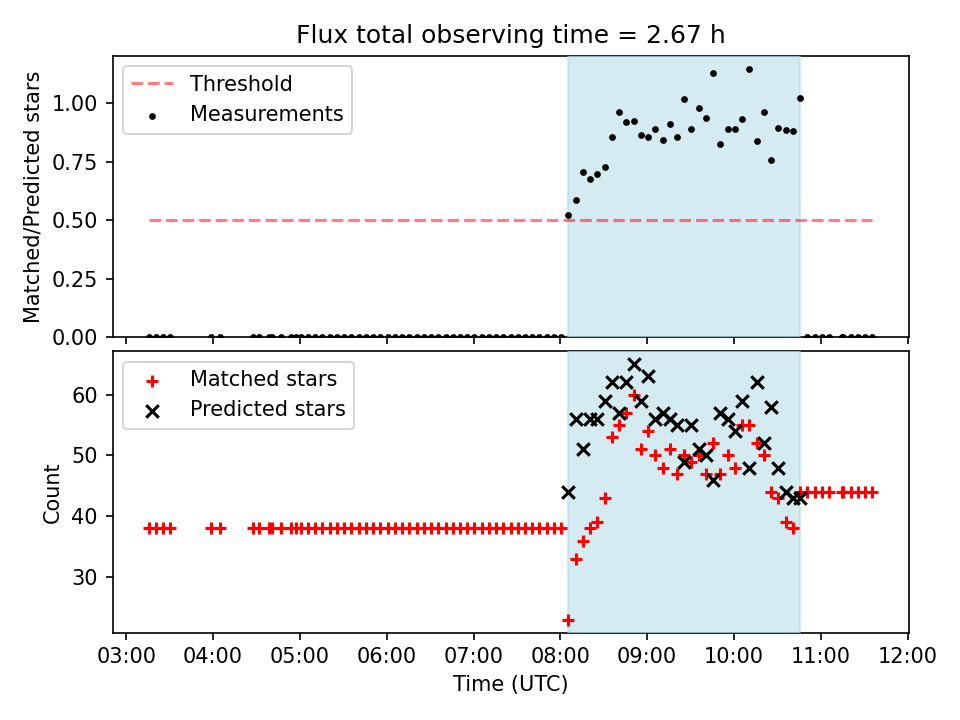 Flux total observing time = 2.67 h

Threshold
Measurements

Matched/Predicted stars

1.00
0.75
0.50
0.25
0.00

Matched stars
Predicted stars

Count

60
50
40
30

03:00 04:00 05:00 06:00 07:00 08:00 09:00 10:00 11:00 12:00
Time (UTC)